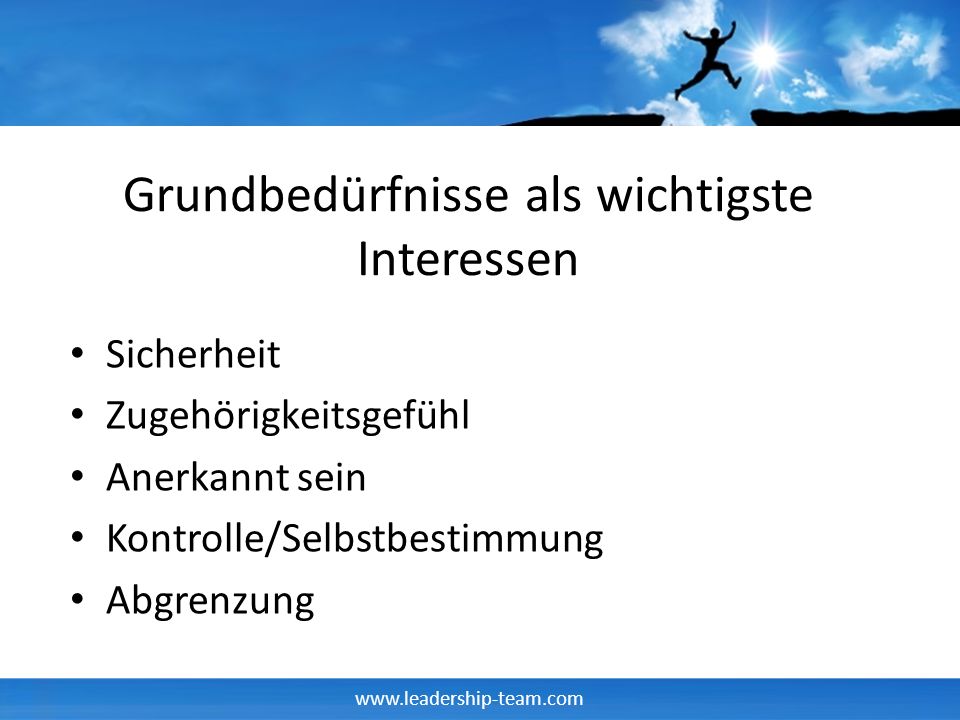 Grundbedürfnisse als wichtigste Interessen

• Sicherheit
• Zugehörigkeitsgefühl
• Anerkannt sein
• Kontrolle/Selbstbestimmung
• Abgrenzung

www.leadership-team.com